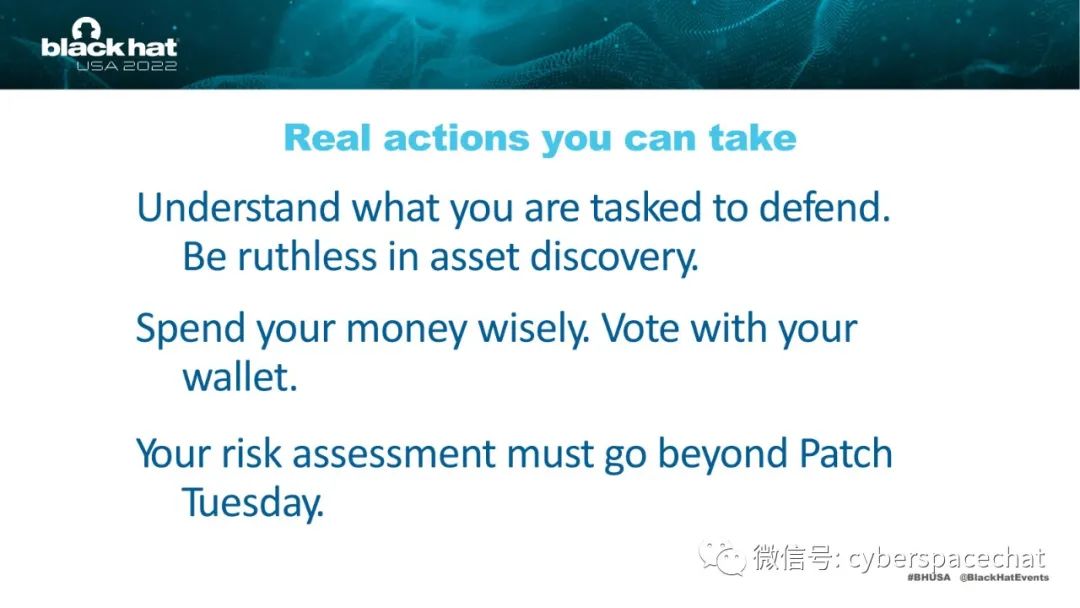 black hat
USA 2022

Real actions you can take

Understand what you are tasked to defend. Be ruthless in asset discovery.

Spend your money wisely. Vote with your wallet.

Your risk assessment must go beyond Patch Tuesday.

微信号: cyberspacechat

#BHUSA @BlackHatEvents